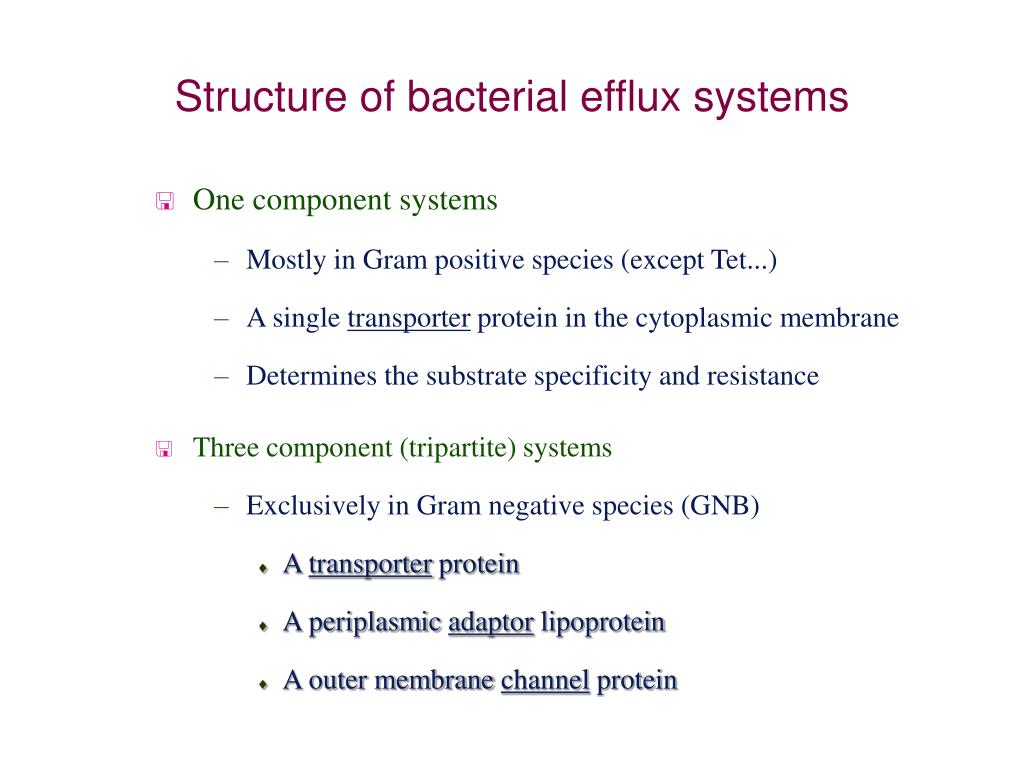 Structure of bacterial efflux systems

One component systems

– Mostly in Gram positive species (except Tet...)

– A single transporter protein in the cytoplasmic membrane

– Determines the substrate specificity and resistance

Three component (tripartite) systems

– Exclusively in Gram negative species (GNB)

A transporter protein

A periplasmic adaptor lipoprotein

A outer membrane channel protein